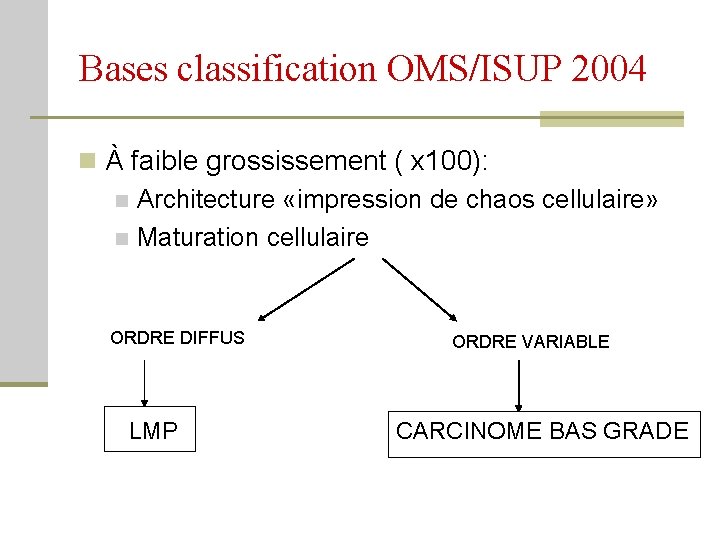 Bases classification OMS/ISUP 2004

À faible grossissement ( x100):

Architecture «impression de chaos cellulaire»

Maturation cellulaire

ORDRE DIFFUS

ORDRE VARIABLE

LMP

CARCINOME BAS GRADE